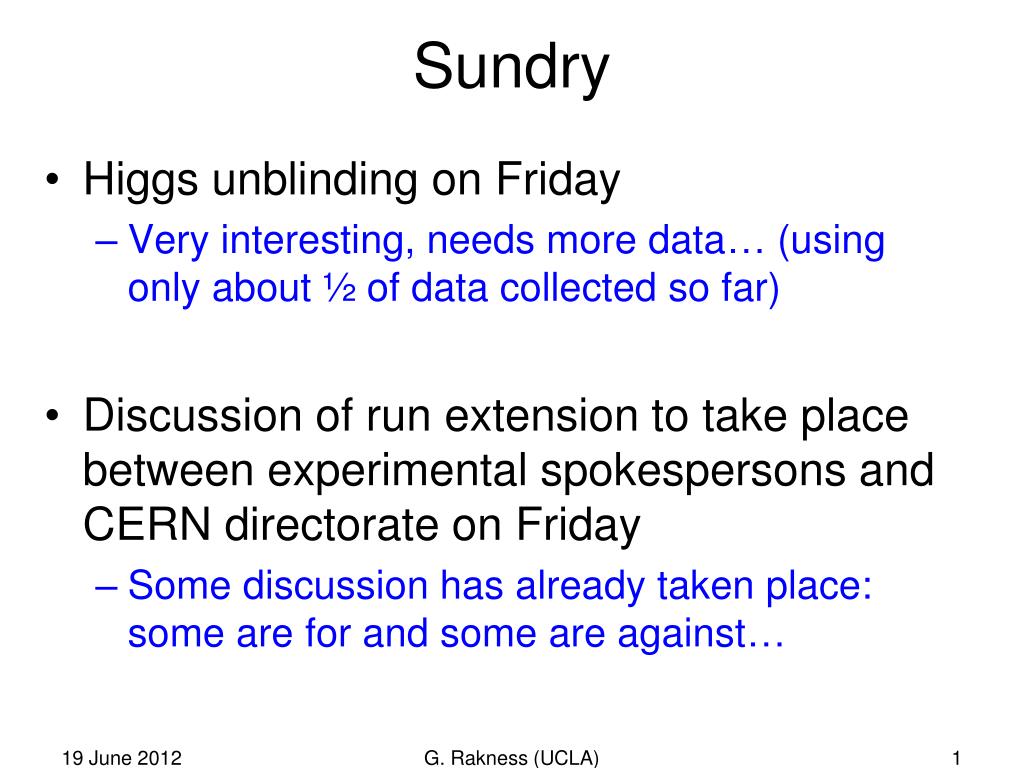 Sundry

• Higgs unblinding on Friday
– Very interesting, needs more data… (using only about ½ of data collected so far)

• Discussion of run extension to take place between experimental spokespersons and CERN directorate on Friday
– Some discussion has already taken place: some are for and some are against…

19 June 2012

G. Rakness (UCLA)

1